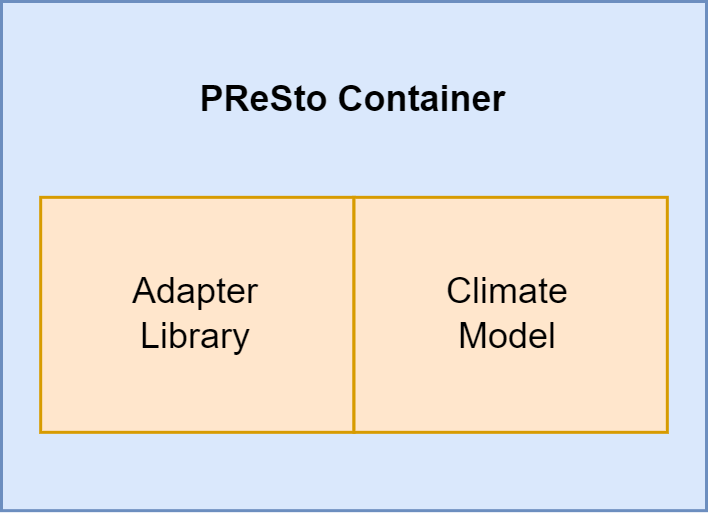 PReSto Container

Adapter Library

Climate Model